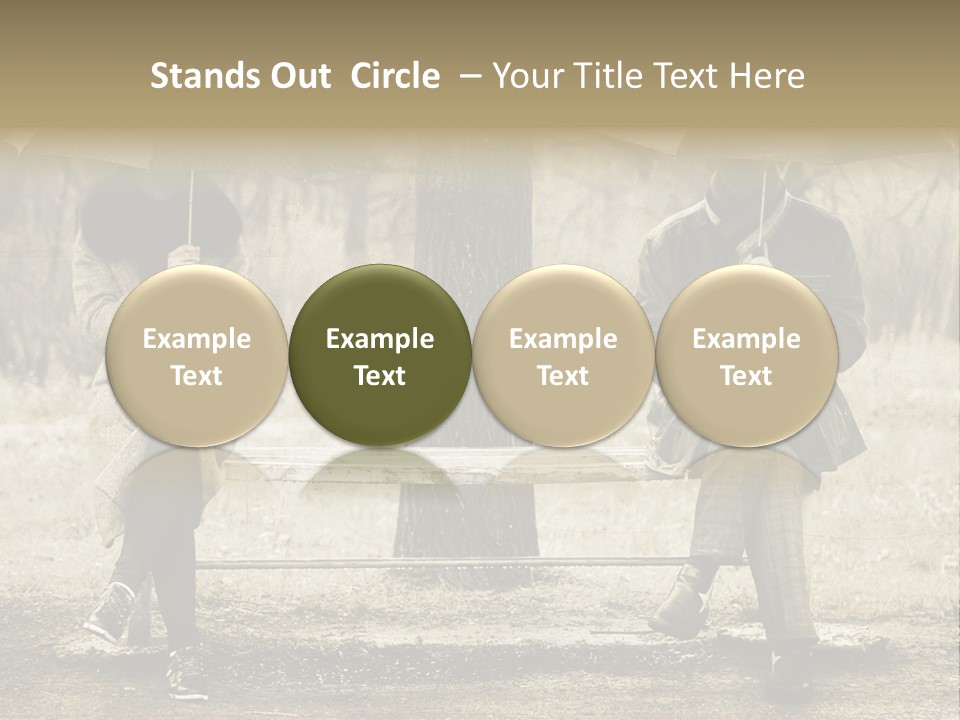 Stands Out Circle – Your Title Text Here

Example Text

Example Text

Example Text

Example Text